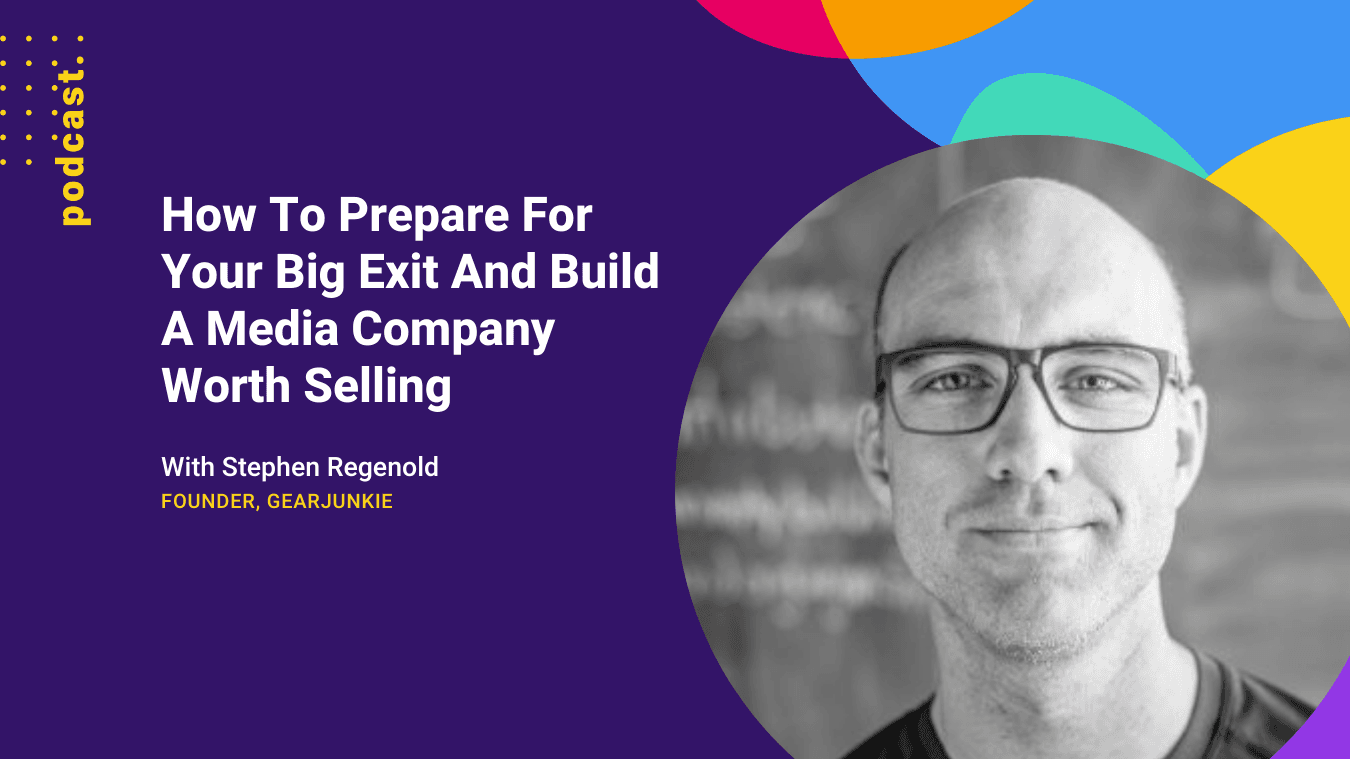 podcast.

How To Prepare For Your Big Exit And Build A Media Company Worth Selling

With Stephen Regenold
FOUNDER, GEARJUNKIE